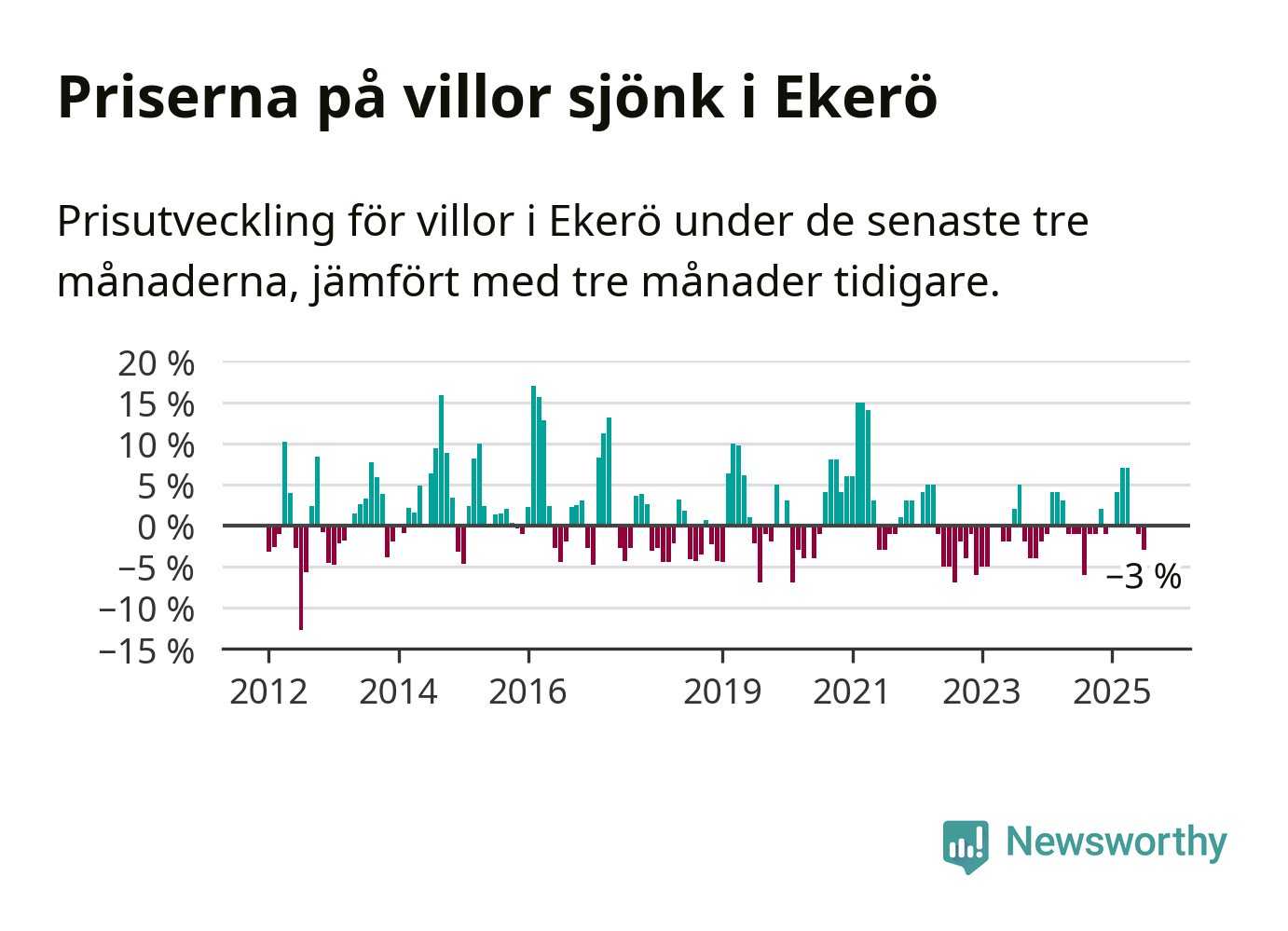 Priserna på villor sjönk i Ekerö

Prisutveckling för villor i Ekerö under de senaste tre månaderna, jämfört med tre månader tidigare.

20 %
15 %
10 %
5 %
0 %
−5 %
−10 %
−15 %

−3 %

2012
2014
2016
2019
2021
2023
2025

Newsworthy